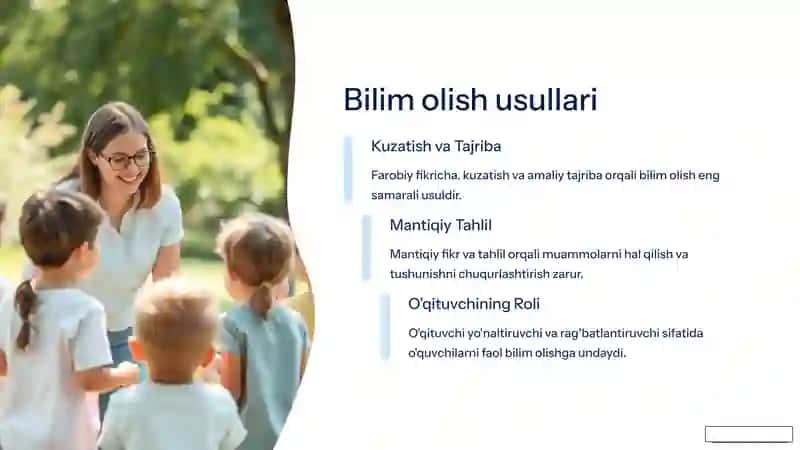 Bilim olish usullari

Kuzatish va Tajriba

Farobiy fikricha, kuzatish va amaliy tajriba orqali bilim olish eng samarali usuldir.

Mantiqiy Tahlil

Mantiqiy fikr va tahlil orqali muammolarni hal qilish va tushunishni chuqurlashtirish zarur.

O'qituvchining Roli

O'qituvchi yo'naltiruvchi va rag'batlantiruvchi sifatida o'quvchilarni faol bilim olishga undaydi.